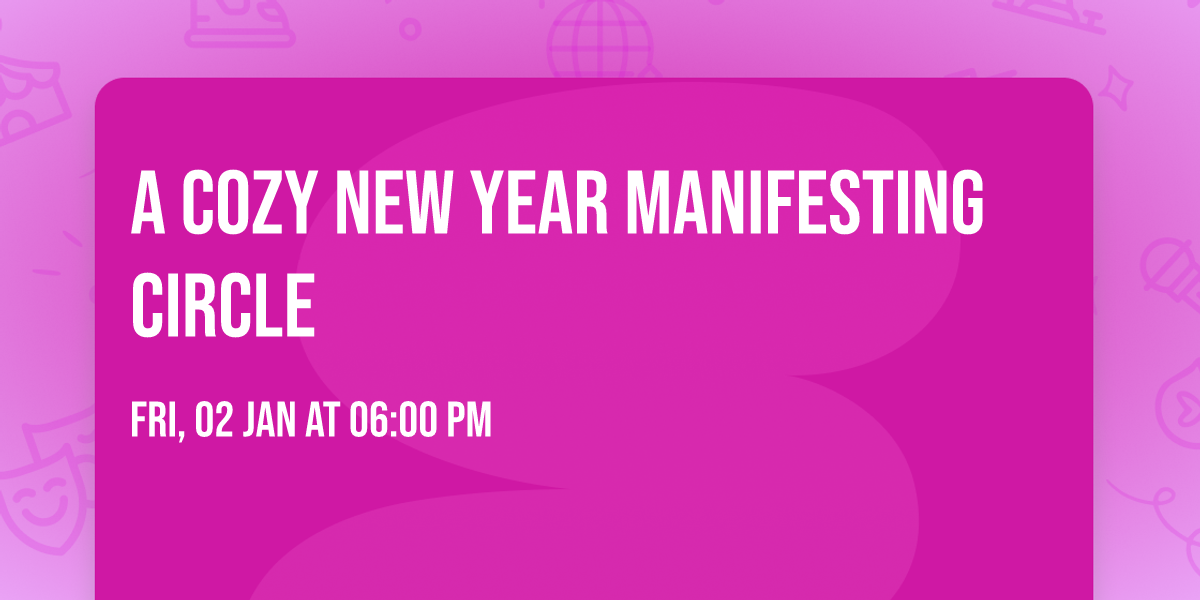 A COZY NEW YEAR MANIFESTING CIRCLE

FRI, 02 JAN AT 06:00 PM